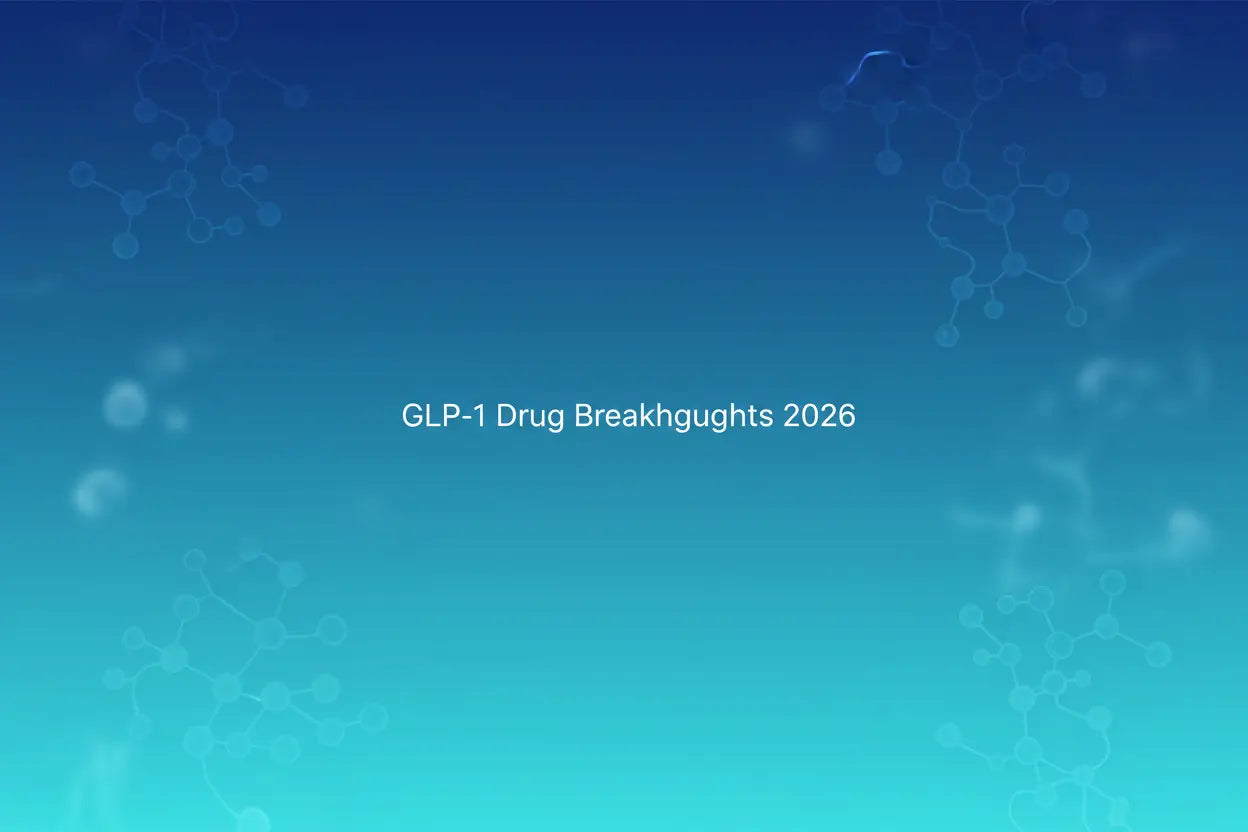 GLP-1 Drug Breakhgughts 2026